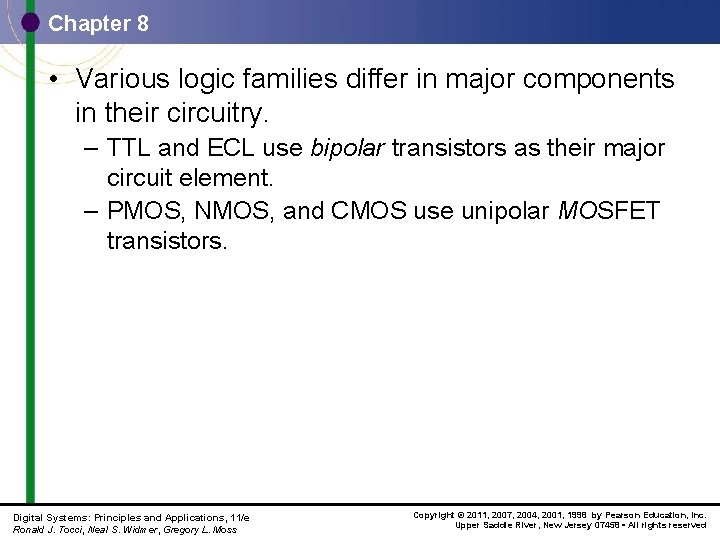 Chapter 8

• Various logic families differ in major components in their circuitry.

– TTL and ECL use bipolar transistors as their major circuit element.

– PMOS, NMOS, and CMOS use unipolar MOSFET transistors.

Digital Systems: Principles and Applications, 11/e
Ronald J. Tocci, Neal S. Widmer, Gregory L. Moss

Copyright © 2011, 2007, 2004, 2001, 1998 by Pearson Education, Inc.
Upper Saddle River, New Jersey 07458 • All rights reserved